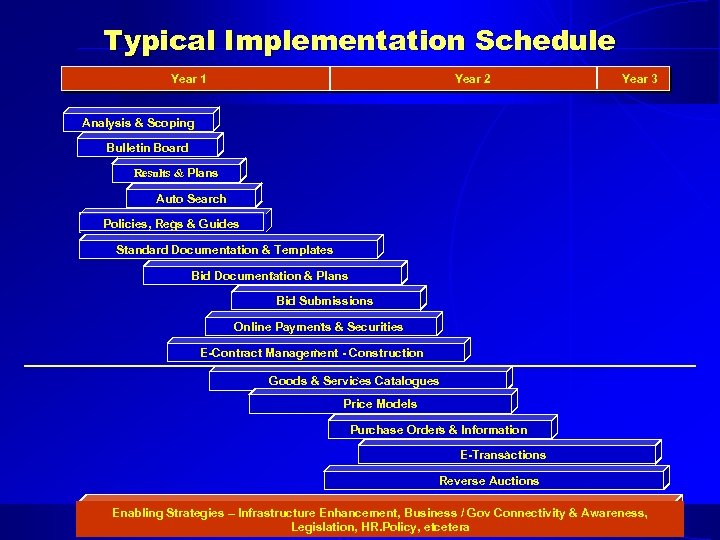 Typical Implementation Schedule

Year 1
Year 2
Year 3

Analysis & Scoping
Bulletin Board
Results & Plans
Auto Search
Policies, Regs & Guides
Standard Documentation & Templates
Bid Documentation & Plans
Bid Submissions
Online Payments & Securities
E-Contract Management - Construction
Goods & Services Catalogues
Price Models
Purchase Orders & Information
E-Transactions
Reverse Auctions

Enabling Strategies – Infrastructure Enhancement, Business / Gov Connectivity & Awareness, Legislation, HR.Policy, etcetera